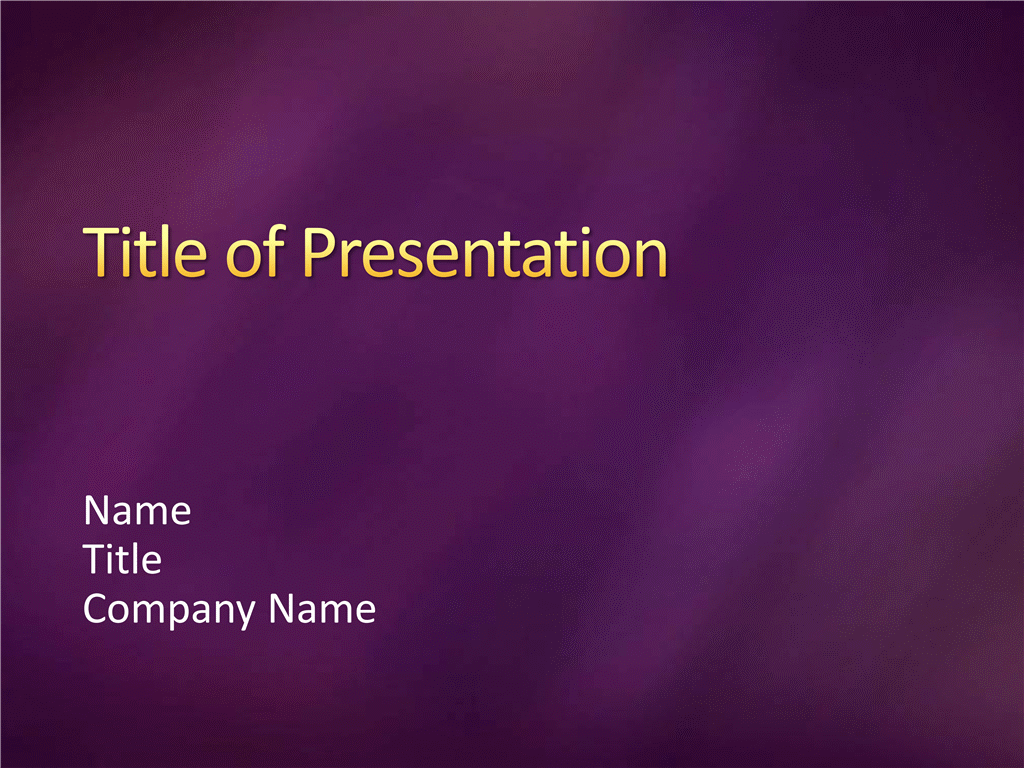 Title of Presentation

Name
Title
Company Name